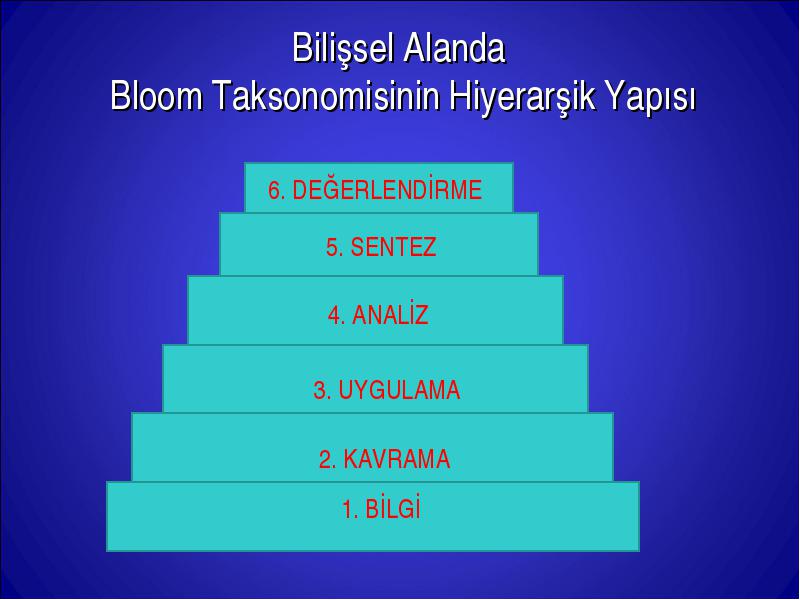 Bilişsel Alanda
Bloom Taksonomisinin Hiyerarşik Yapısı

6. DEĞERLENDİRME

5. SENTEZ

4. ANALİZ

3. UYGULAMA

2. KAVRAMA

1. BİLGİ